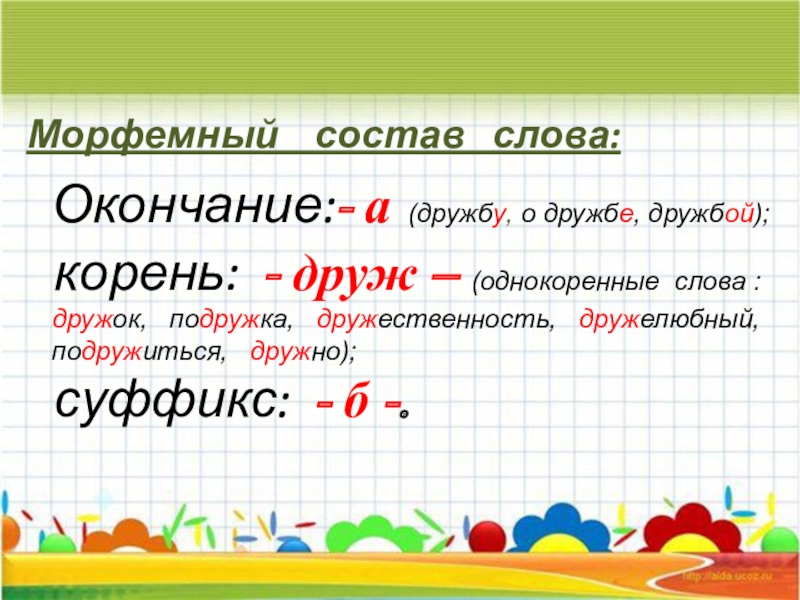 Морфемный состав слова:

Окончание:- а (дружбу, о дружбе, дружбой);

корень: - друж – (однокоренные слова : дружок, подружка, дружественность, дружелюбный, подружиться, дружно);

суффикс: - б -.

http://aida.ucoz.ru